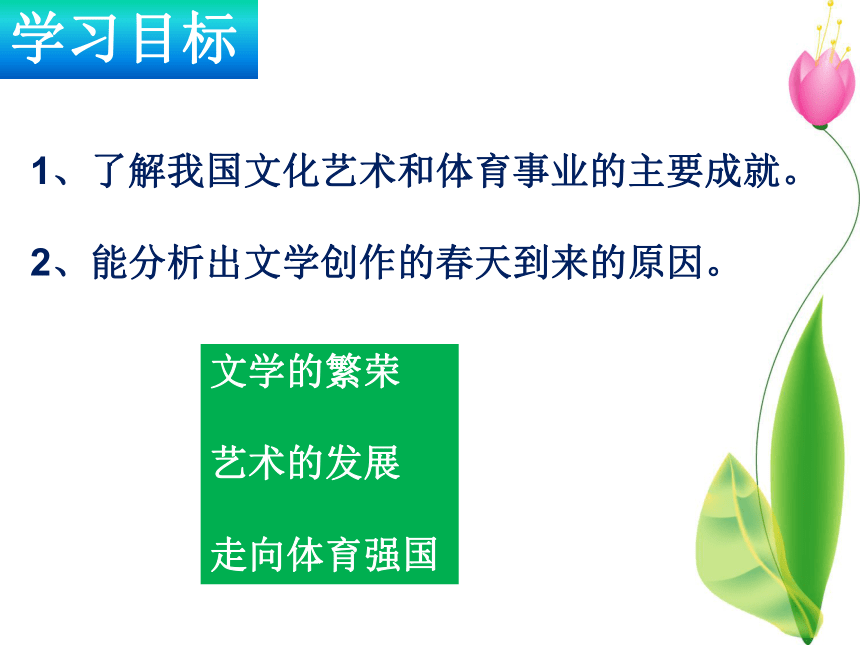 学习目标

1、了解我国文化艺术和体育事业的主要成就。

2、能分析出文学创作的春天到来的原因。

文学的繁荣

艺术的发展

走向体育强国